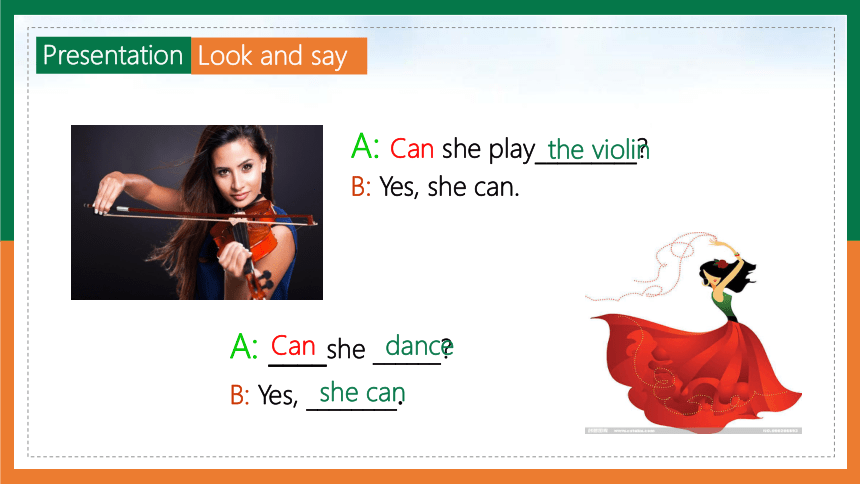 Presentation Look and say

A: Can she play the violin?
B: Yes, she can.

A: Can she dance?
B: Yes, she can.